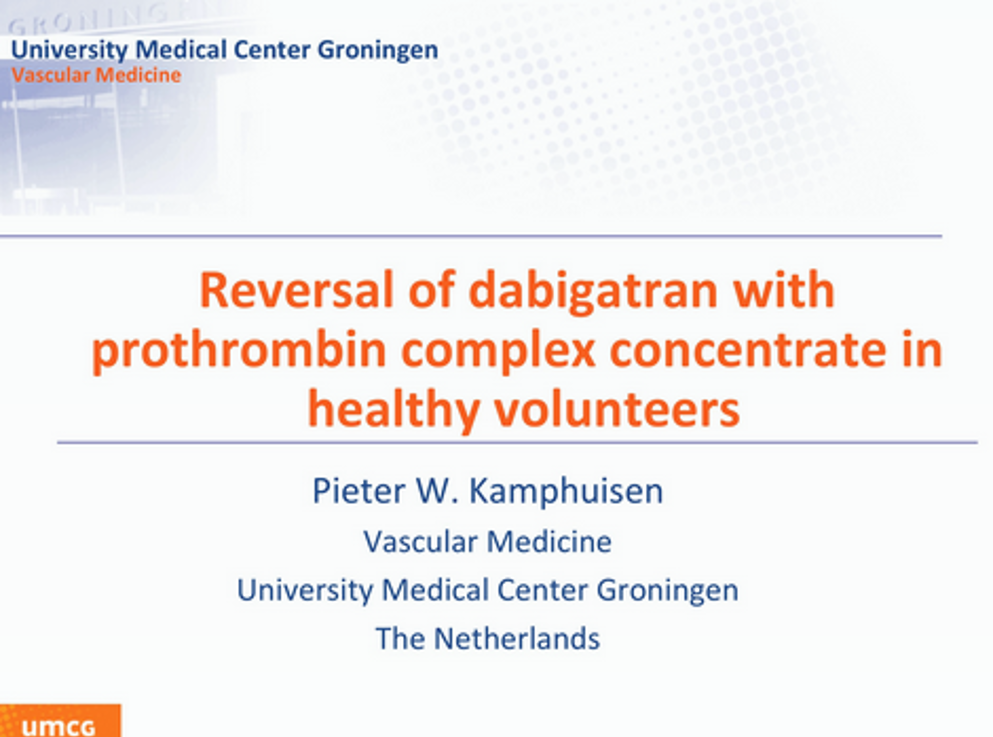 GRONINGEN
University Medical Center Groningen
Vascular Medicine

Reversal of dabigatran with prothrombin complex concentrate in healthy volunteers

Pieter W. Kamphuisen
Vascular Medicine
University Medical Center Groningen
The Netherlands

umcg